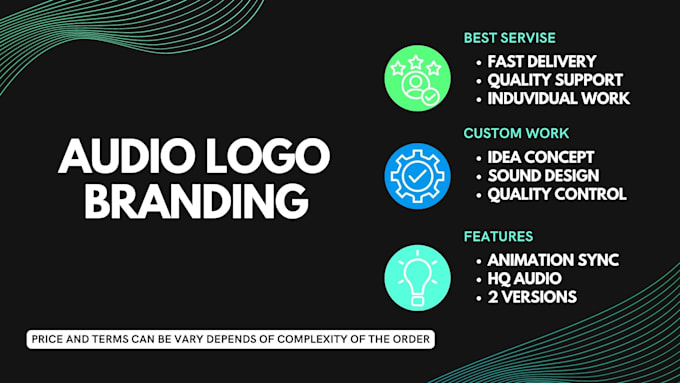 AUDIO LOGO BRANDING

BEST SERVISE
• FAST DELIVERY
• QUALITY SUPPORT
• INDUVIDUAL WORK

CUSTOM WORK
• IDEA CONCEPT
• SOUND DESIGN
• QUALITY CONTROL

FEATURES
• ANIMATION SYNC
• HQ AUDIO
• 2 VERSIONS

PRICE AND TERMS CAN BE VARY DEPENDS OF COMPLEXITY OF THE ORDER